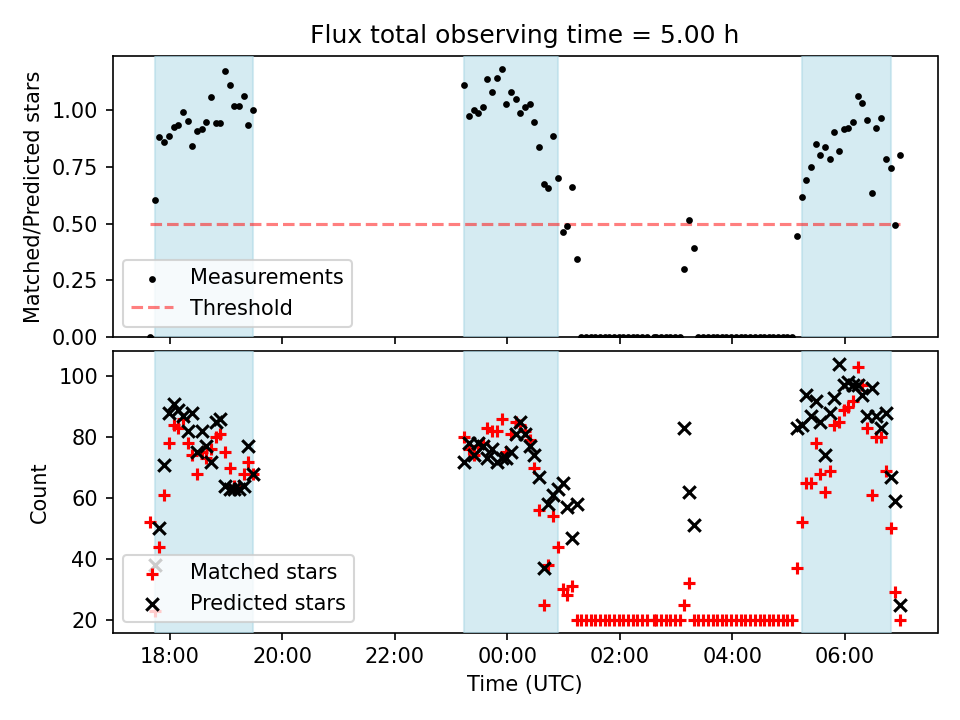 Flux total observing time = 5.00 h

Matched/Predicted stars

1.00
0.75
0.50
0.25
0.00

Measurements
Threshold

Count

100
80
60
40
20

Matched stars
Predicted stars

18:00
20:00
22:00
00:00
02:00
04:00
06:00

Time (UTC)